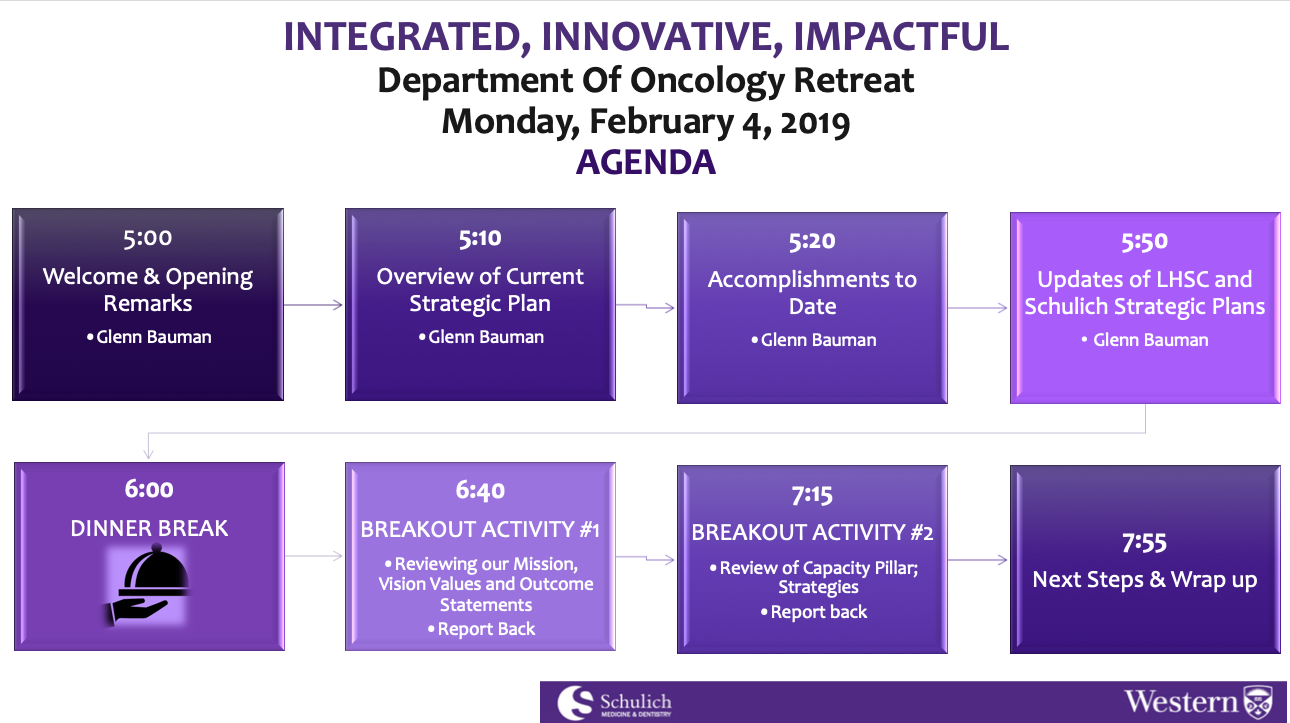 INTEGRATED, INNOVATIVE, IMPACTFUL
Department Of Oncology Retreat
Monday, February 4, 2019
AGENDA

5:00
Welcome & Opening Remarks
• Glenn Bauman

5:10
Overview of Current Strategic Plan
• Glenn Bauman

5:20
Accomplishments to Date
• Glenn Bauman

5:50
Updates of LHSC and Schulich Strategic Plans
• Glenn Bauman

6:00
DINNER BREAK

6:40
BREAKOUT ACTIVITY #1
• Reviewing our Mission, Vision Values and Outcome Statements
• Report Back

7:15
BREAKOUT ACTIVITY #2
• Review of Capacity Pillar; Strategies
• Report back

7:55
Next Steps & Wrap up

Schulich MEDICINE & DENTISTRY

Western